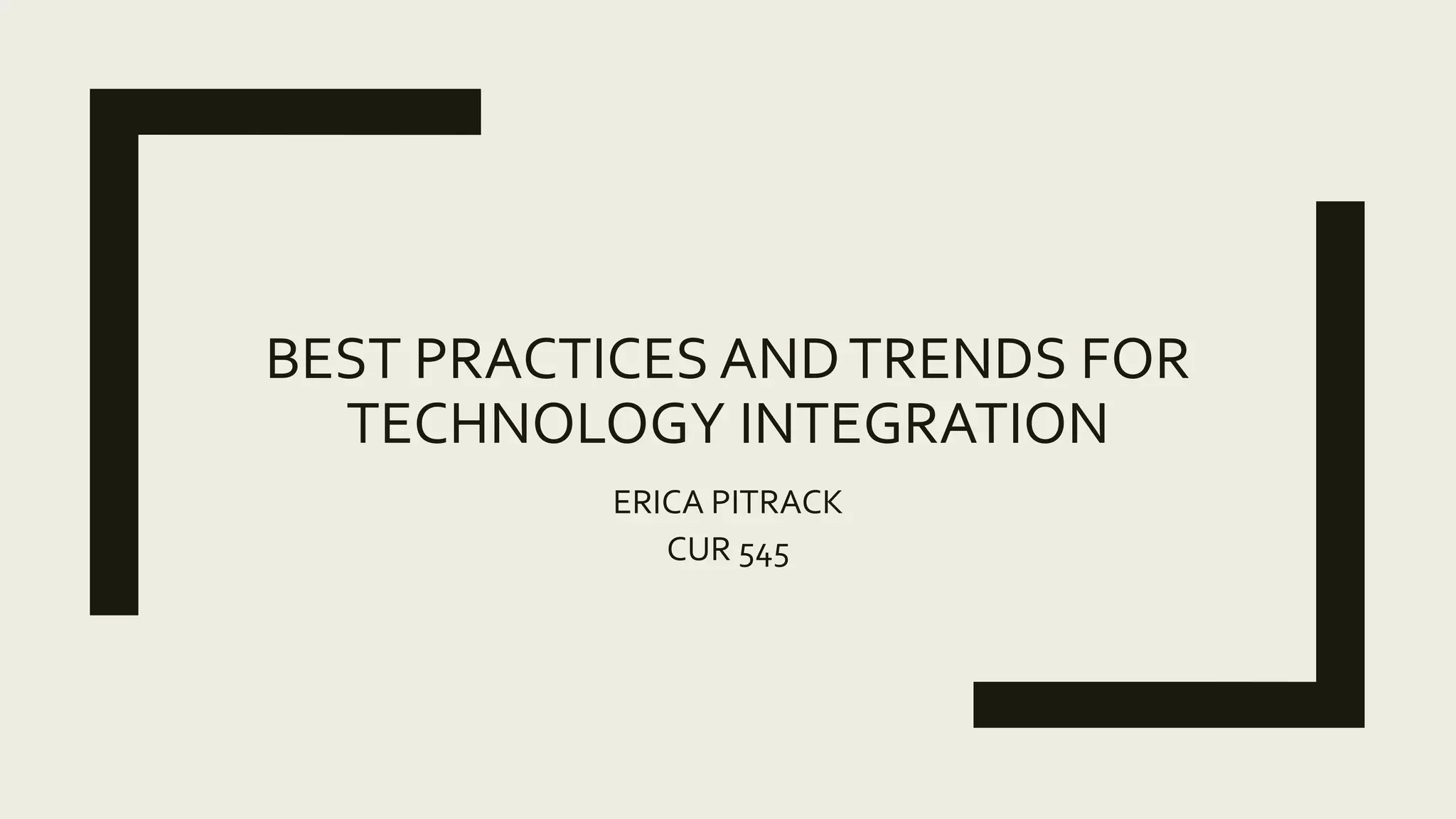 BEST PRACTICES AND TRENDS FOR TECHNOLOGY INTEGRATION

ERICA PITRACK
CUR 545